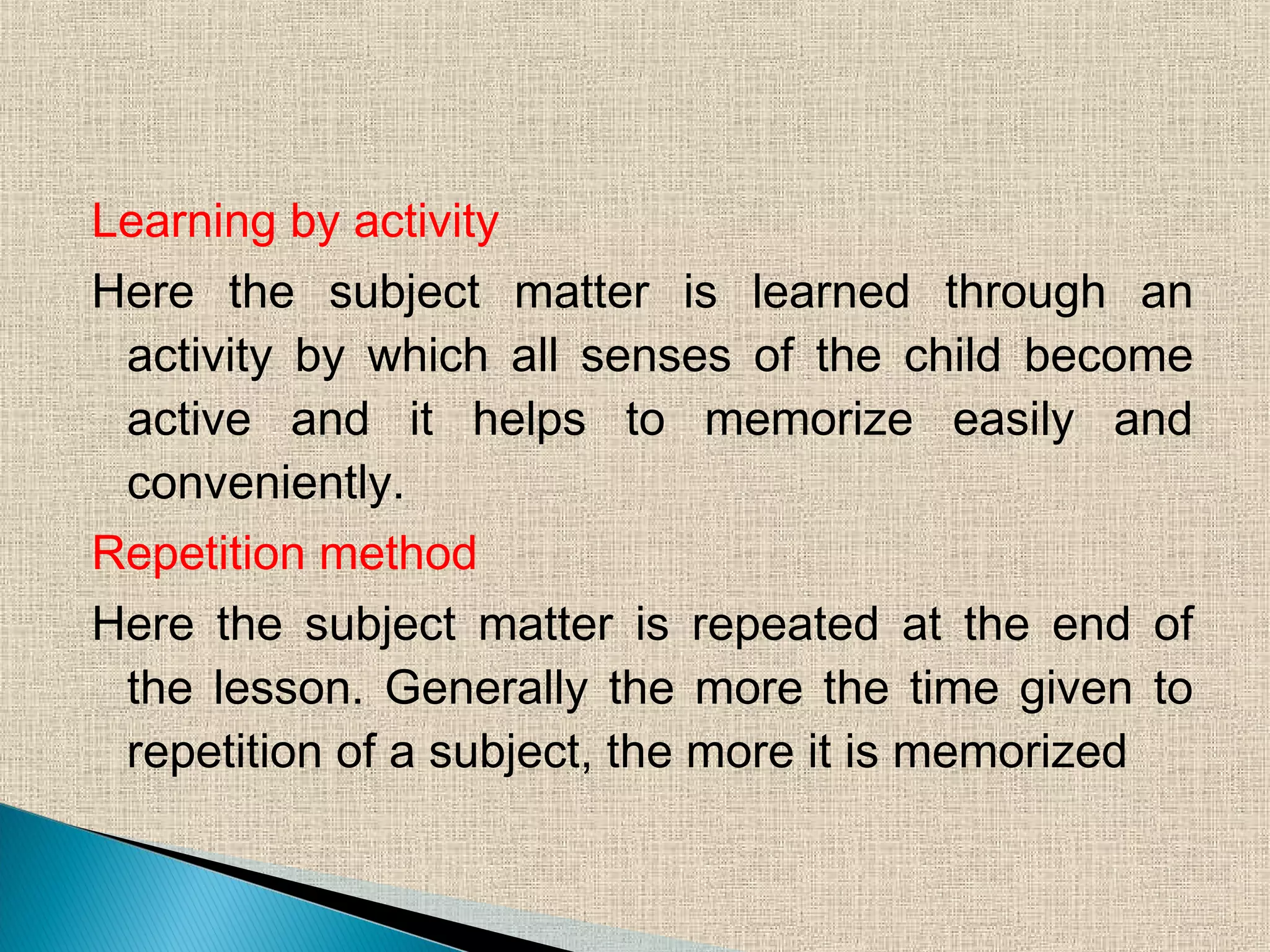 Learning by activity

Here the subject matter is learned through an activity by which all senses of the child become active and it helps to memorize easily and conveniently.

Repetition method

Here the subject matter is repeated at the end of the lesson. Generally the more the time given to repetition of a subject, the more it is memorized